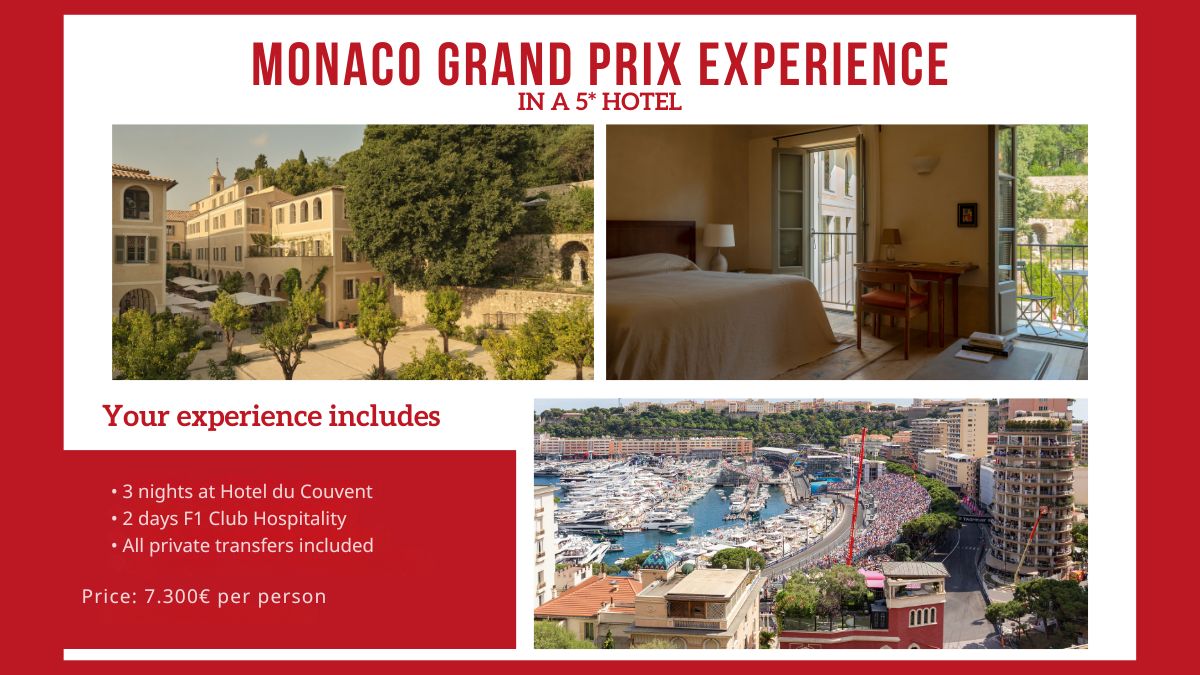 MONACO GRAND PRIX EXPERIENCE
IN A 5* HOTEL

Your experience includes

• 3 nights at Hotel du Couvent
• 2 days F1 Club Hospitality
• All private transfers included

Price: 7.300€ per person